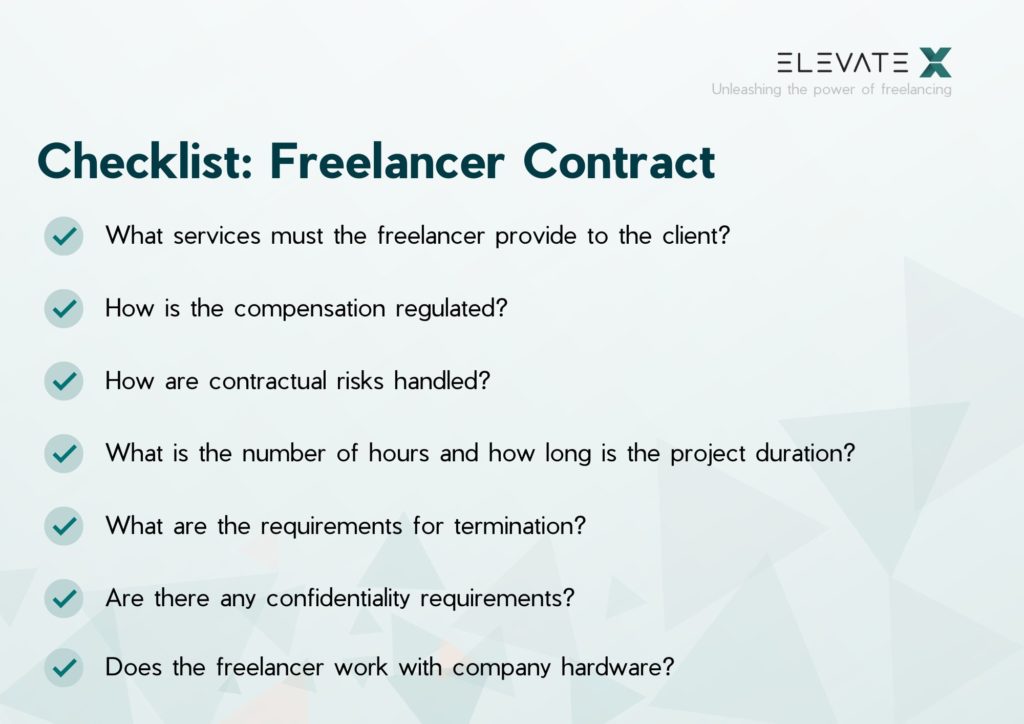 ELEVATE X
Unleashing the power of freelancing

Checklist: Freelancer Contract

What services must the freelancer provide to the client?

How is the compensation regulated?

How are contractual risks handled?

What is the number of hours and how long is the project duration?

What are the requirements for termination?

Are there any confidentiality requirements?

Does the freelancer work with company hardware?